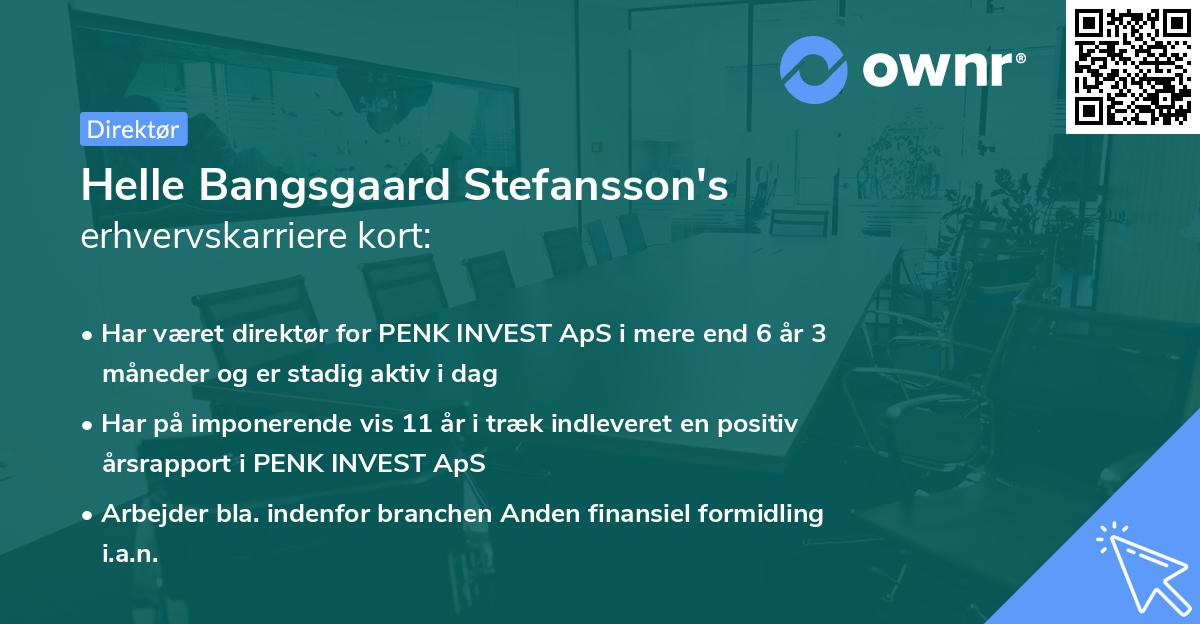 ownr®

Direktør

Helle Bangsgaard Stefansson's
erhvervskarriere kort:

• Har været direktør for PENK INVEST ApS i mere end 6 år 3 måneder og er stadig aktiv i dag

• Har på imponerende vis 11 år i træk indleveret en positiv årsrapport i PENK INVEST ApS

• Arbejder bla. indenfor branchen Anden finansiel formidling i.a.n.